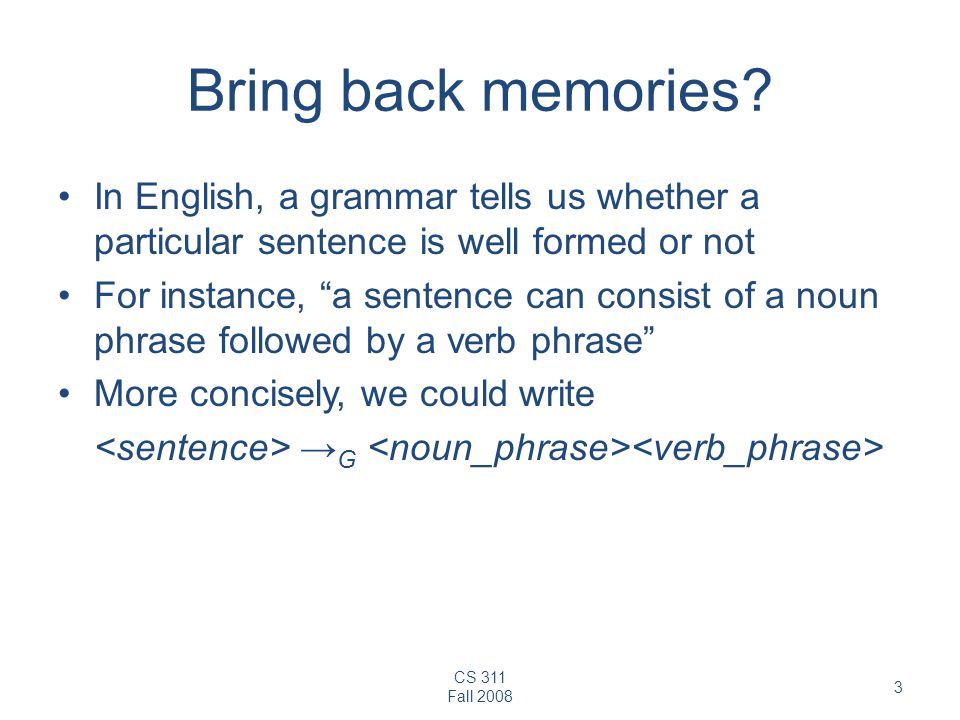 Bring back memories?

• In English, a grammar tells us whether a particular sentence is well formed or not

• For instance, “a sentence can consist of a noun phrase followed by a verb phrase”

• More concisely, we could write

<sentence> $\rightarrow_G$ <noun_phrase><verb_phrase>

CS 311
Fall 2008

3